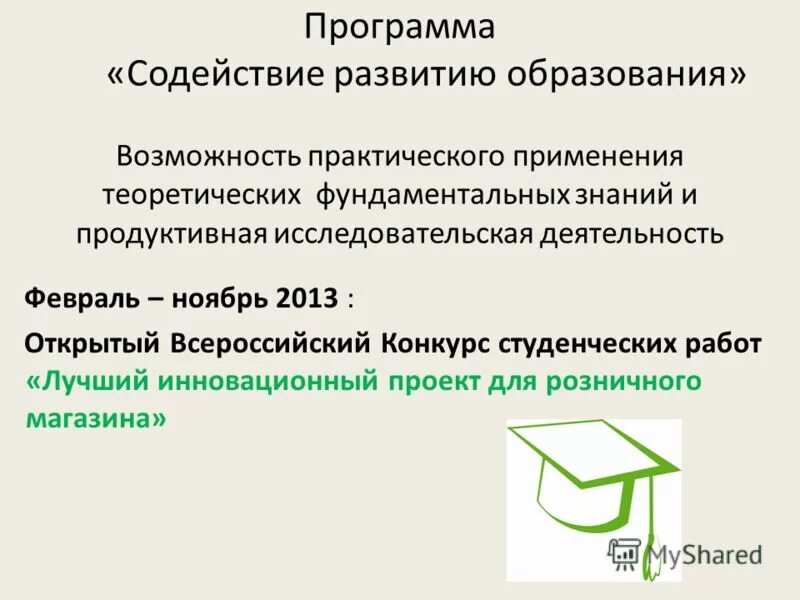 Программа
«Содействие развитию образования»

Возможность практического применения теоретических фундаментальных знаний и продуктивная исследовательская деятельность

Февраль – ноябрь 2013 :

Открытый Всероссийский Конкурс студенческих работ «Лучший инновационный проект для розничного магазина»

MyShared